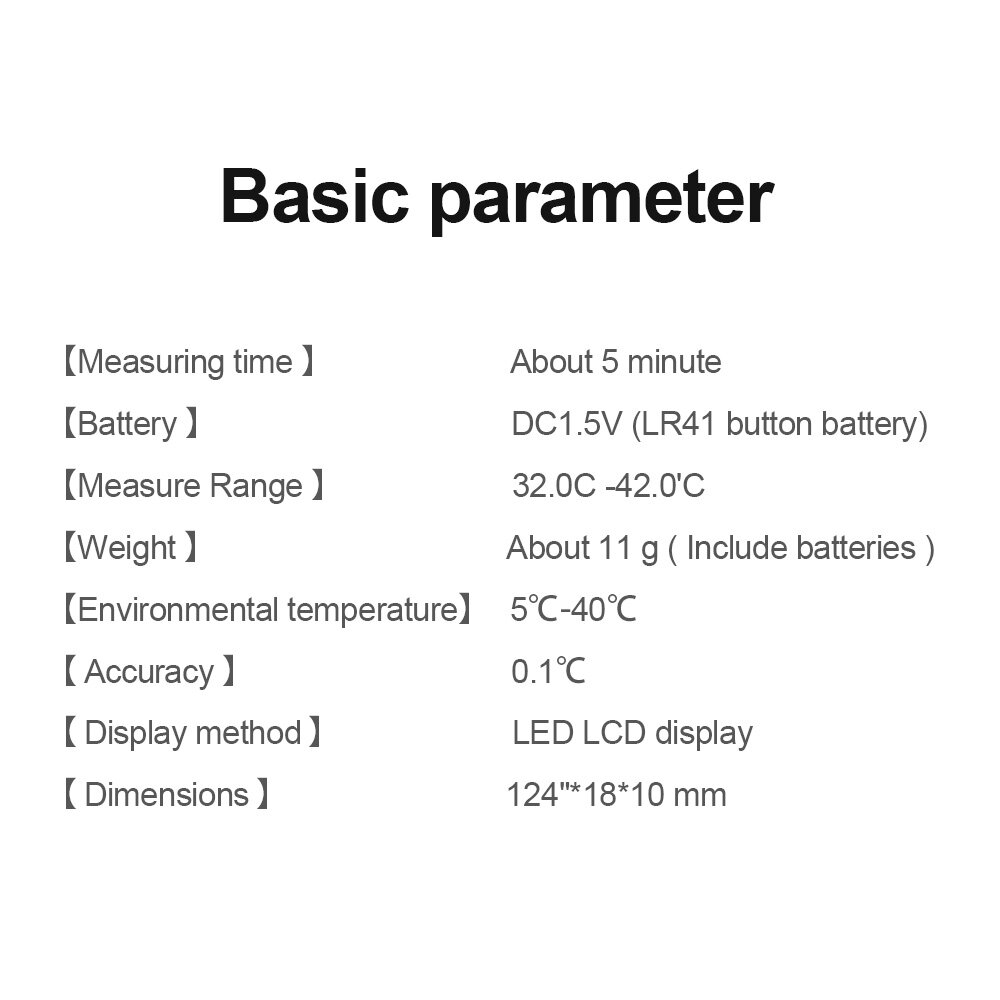 Basic parameter

【Measuring time 】 About 5 minute

【Battery 】 DC1.5V (LR41 button battery)

【Measure Range 】 32.0C -42.0'C

【Weight 】 About 11 g ( Include batteries )

【Environmental temperature】 5℃-40℃

【 Accuracy 】 0.1℃

【 Display method 】 LED LCD display

【 Dimensions 】 124"*18*10 mm